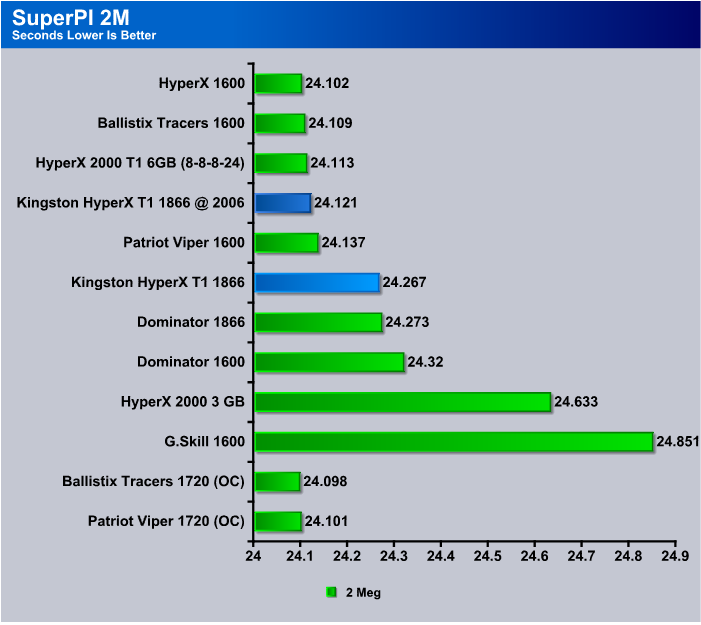 SuperPI 2M
Seconds Lower Is Better

HyperX 1600 24.102
Ballistix Tracers 1600 24.109
HyperX 2000 T1 6GB (8-8-8-24) 24.113
Kingston HyperX T1 1866 @ 2006 24.121
Patriot Viper 1600 24.137
Kingston HyperX T1 1866 24.267
Dominator 1866 24.273
Dominator 1600 24.32
HyperX 2000 3 GB 24.633
G.Skill 1600 24.851
Ballistix Tracers 1720 (OC) 24.098
Patriot Viper 1720 (OC) 24.101

24 24.1 24.2 24.3 24.4 24.5 24.6 24.7 24.8 24.9

2 Meg